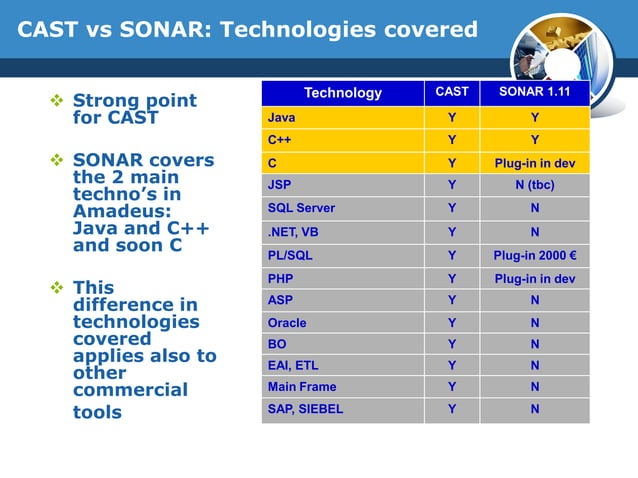 CAST vs SONAR: Technologies covered

❖ Strong point for CAST

❖ SONAR covers the 2 main techno's in Amadeus: Java and C++ and soon C

❖ This difference in technologies covered applies also to other commercial tools

| Technology | CAST | SONAR 1.11 |
|---|---|---|
| Java | Y | Y |
| C++ | Y | Y |
| C | Y | Plug-in in dev |
| JSP | Y | N (tbc) |
| SQL Server | Y | N |
| .NET, VB | Y | N |
| PL/SQL | Y | Plug-in 2000 € |
| PHP | Y | Plug-in in dev |
| ASP | Y | N |
| Oracle | Y | N |
| BO | Y | N |
| EAI, ETL | Y | N |
| Main Frame | Y | N |
| SAP, SIEBEL | Y | N |